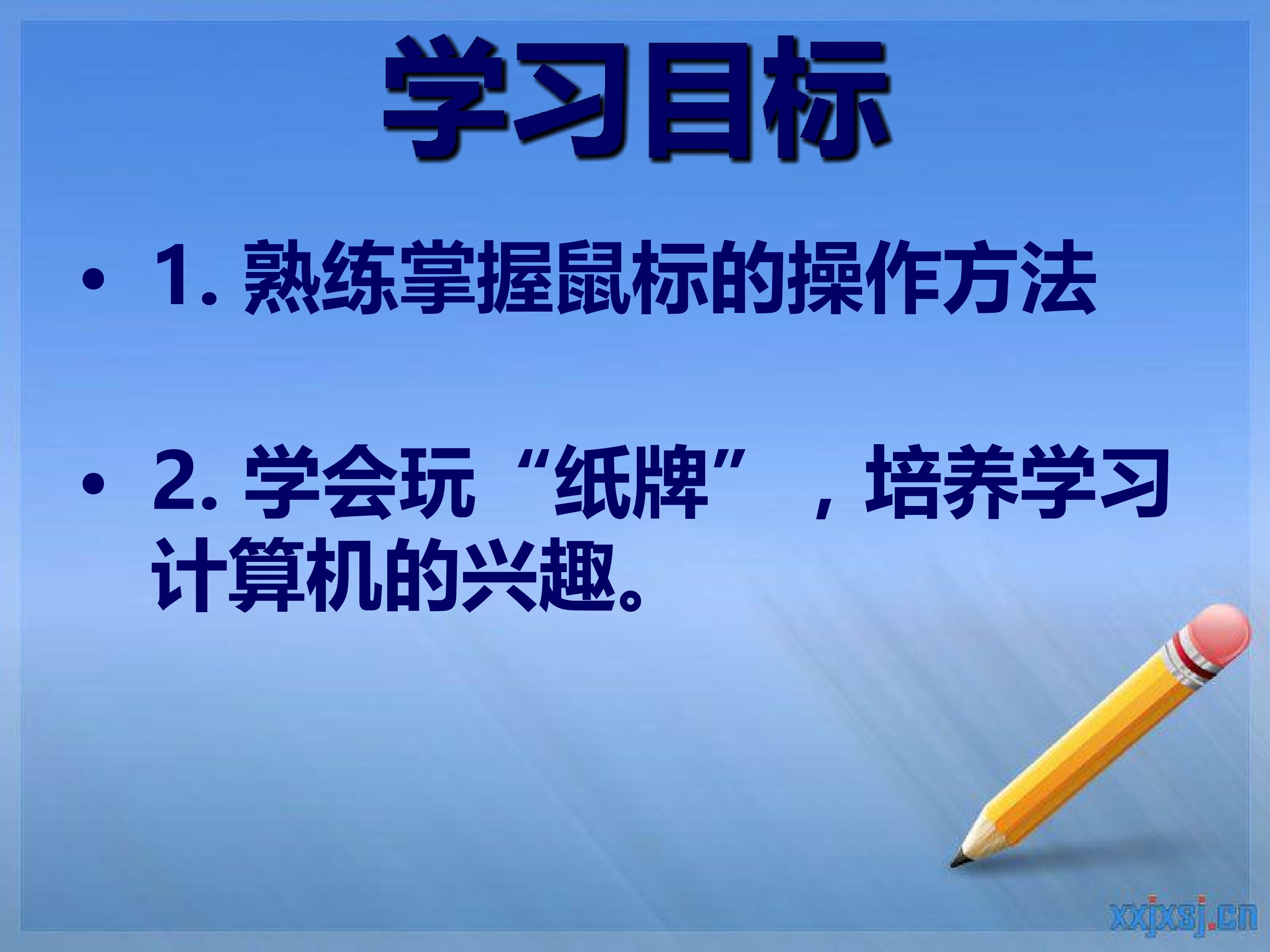 学习目标

• 1. 熟练掌握鼠标的操作方法

• 2. 学会玩“纸牌”，培养学习计算机的兴趣。

xxjxsj.cn